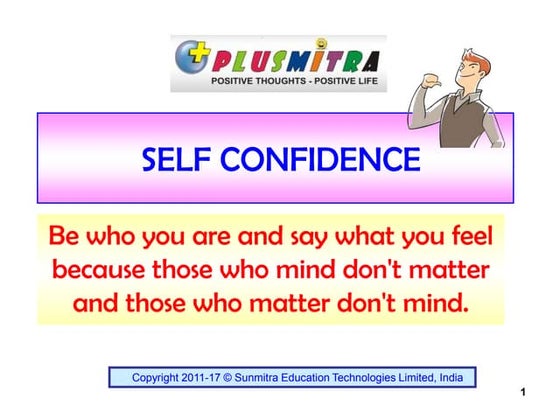 PLUSMITRA
POSITIVE THOUGHTS - POSITIVE LIFE

SELF CONFIDENCE

Be who you are and say what you feel because those who mind don't matter and those who matter don't mind.

Copyright 2011-17 © Sunmitra Education Technologies Limited, India

1